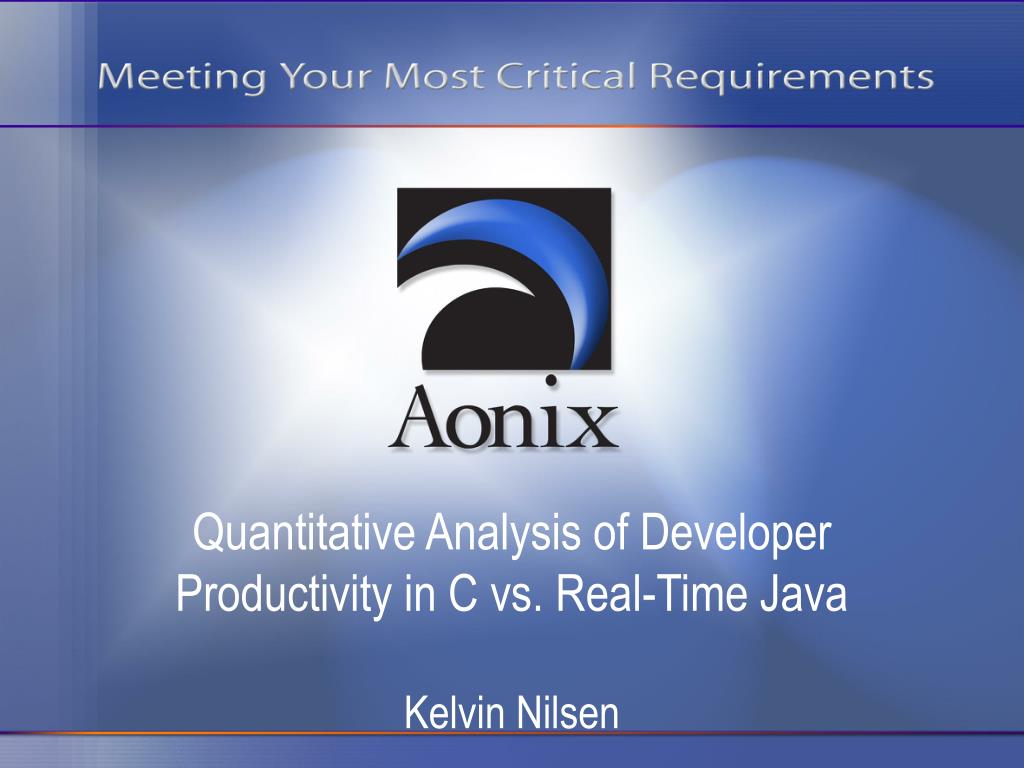 Meeting Your Most Critical Requirements

Aonix

Quantitative Analysis of Developer Productivity in C vs. Real-Time Java

Kelvin Nilsen